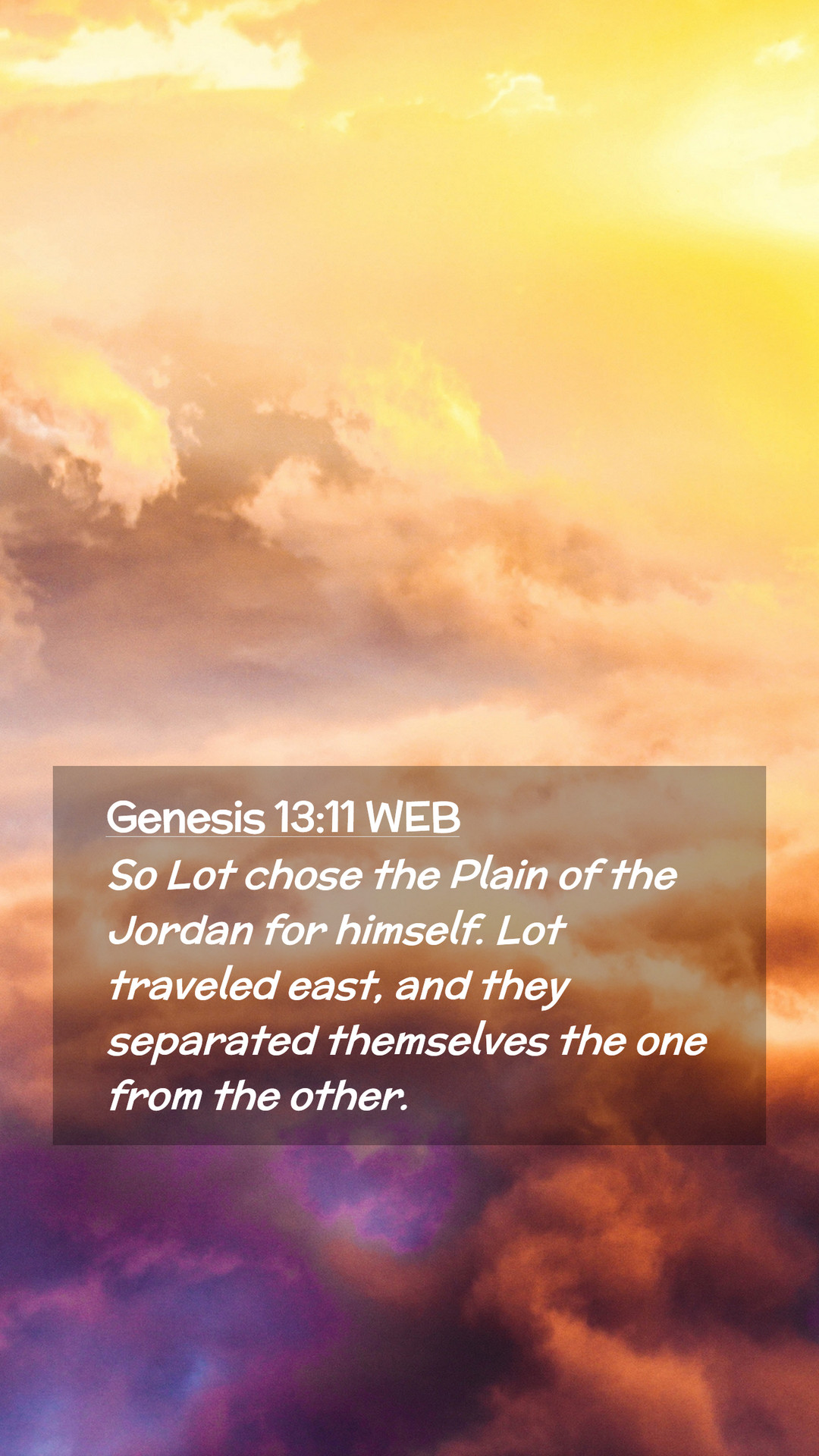 Genesis 13:11 WEB

So Lot chose the Plain of the Jordan for himself. Lot traveled east, and they separated themselves the one from the other.